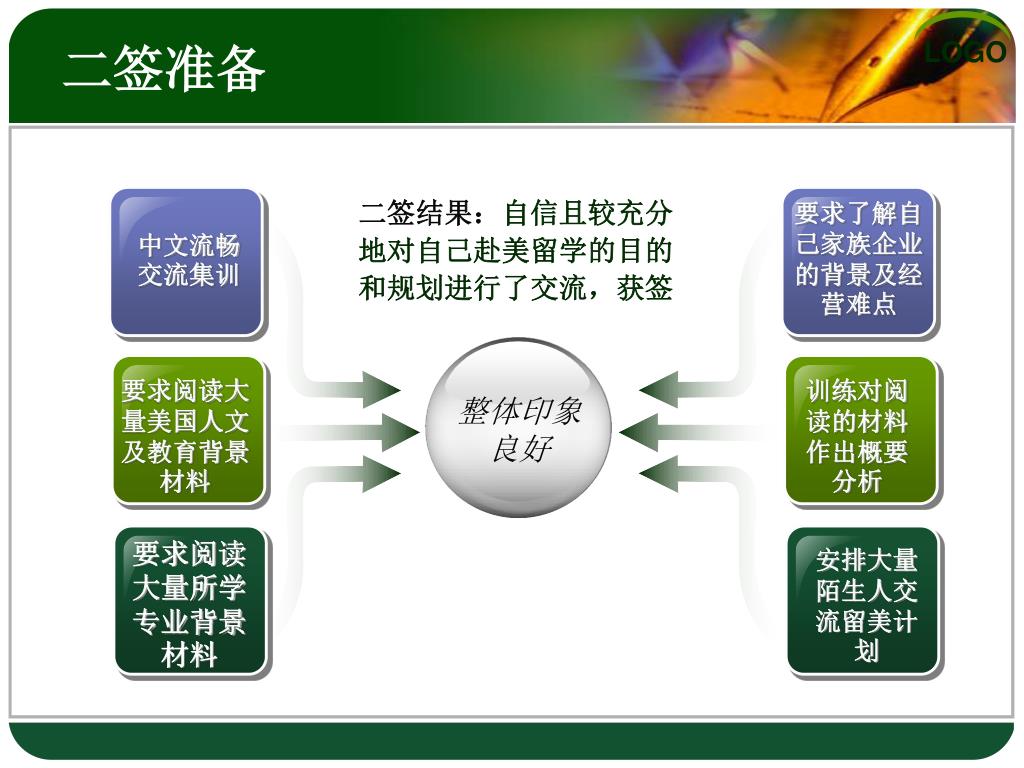 二签准备

LOGO

二签结果：自信且较充分地对自己赴美留学的目的和规划进行了交流，获签

中文流畅交流集训

要求阅读大量美国人文及教育背景材料

要求阅读大量所学专业背景材料

整体印象良好

要求了解自己家族企业的背景及经营难点

训练对阅读的材料作出概要分析

安排大量陌生人交流留美计划